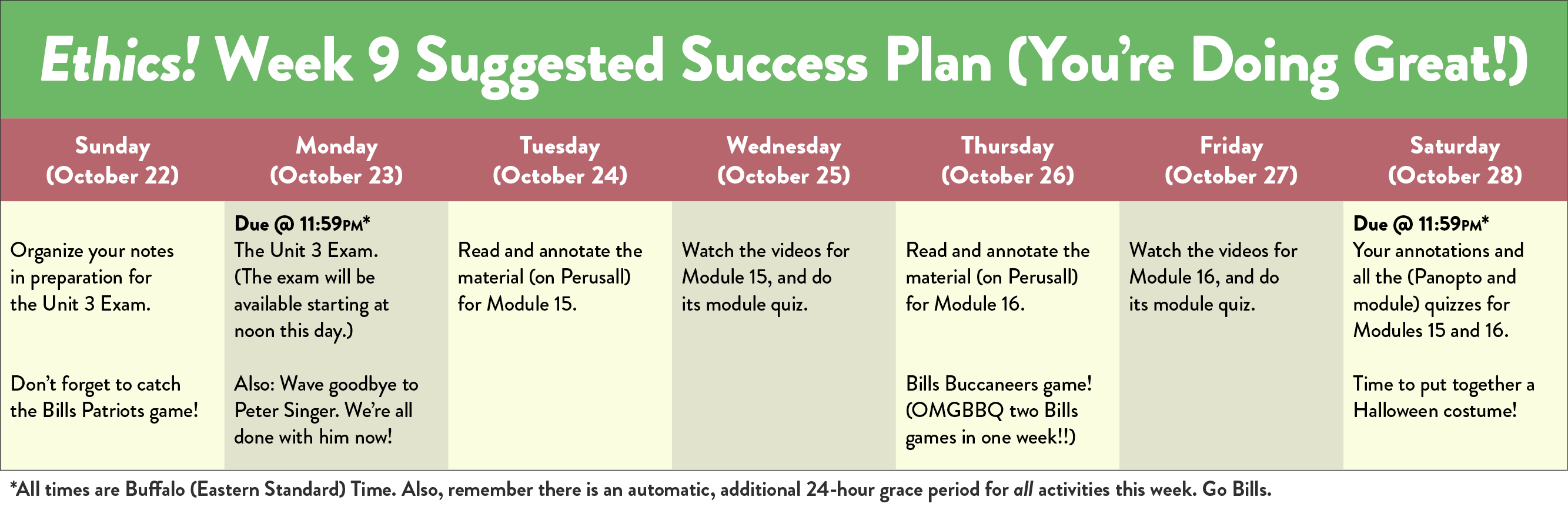 Ethics! Week 9 Suggested Success Plan (You're Doing Great!)

| Sunday (October 22) | Monday (October 23) | Tuesday (October 24) | Wednesday (October 25) | Thursday (October 26) | Friday (October 27) | Saturday (October 28) |
|---|---|---|---|---|---|---|
| Organize your notes in preparation for the Unit 3 Exam. Don't forget to catch the Bills Patriots game! | Due @ 11:59PM* The Unit 3 Exam. (The exam will be available starting at noon this day.) Also: Wave goodbye to Peter Singer. We're all done with him now! | Read and annotate the material (on Perusall) for Module 15. | Watch the videos for Module 15, and do its module quiz. | Read and annotate the material (on Perusall) for Module 16. Bills Buccaneers game! (OMGBBQ two Bills games in one week!!) | Watch the videos for Module 16, and do its module quiz. | Due @ 11:59PM* Your annotations and all the (Panopto and module) quizzes for Modules 15 and 16. Time to put together a Halloween costume! |

*All times are Buffalo (Eastern Standard) Time. Also, remember there is an automatic, additional 24-hour grace period for all activities this week. Go Bills.